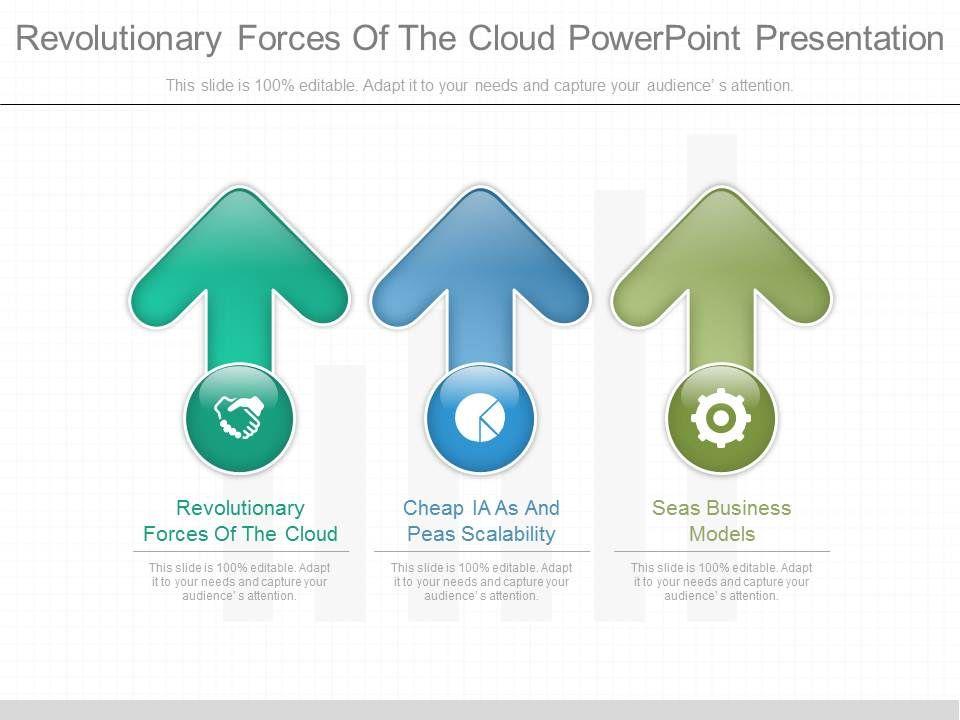 Revolutionary Forces Of The Cloud PowerPoint Presentation

This slide is 100% editable. Adapt it to your needs and capture your audience' s attention.

Revolutionary Forces Of The Cloud

This slide is 100% editable. Adapt it to your needs and capture your audience' s attention.

Cheap IA As And Peas Scalability

This slide is 100% editable. Adapt it to your needs and capture your audience' s attention.

Seas Business Models

This slide is 100% editable. Adapt it to your needs and capture your audience' s attention.